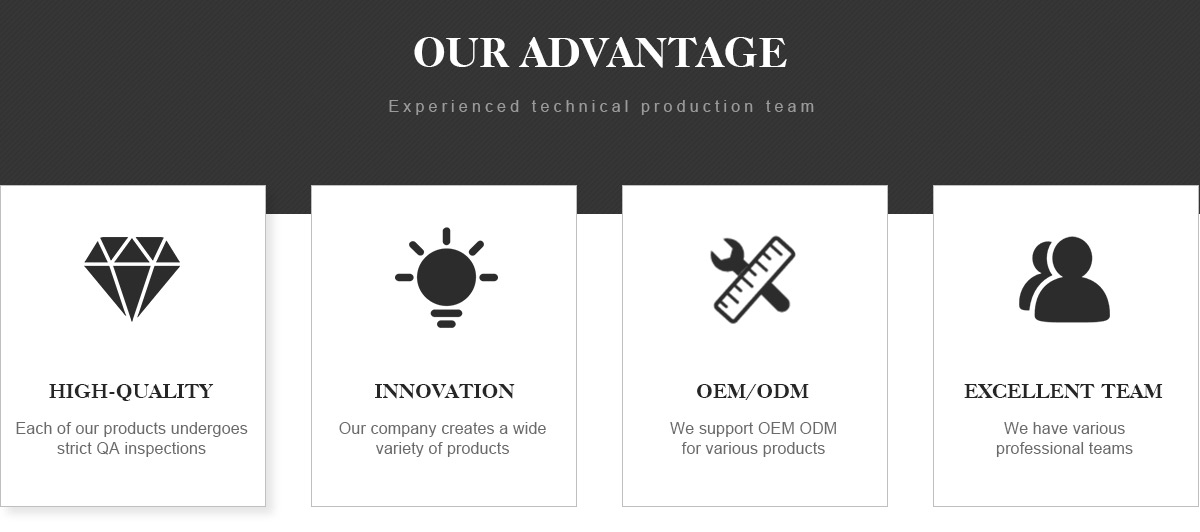 OUR ADVANTAGE

Experienced technical production team

HIGH-QUALITY

Each of our products undergoes strict QA inspections

INNOVATION

Our company creates a wide variety of products

OEM/ODM

We support OEM ODM for various products

EXCELLENT TEAM

We have various professional teams